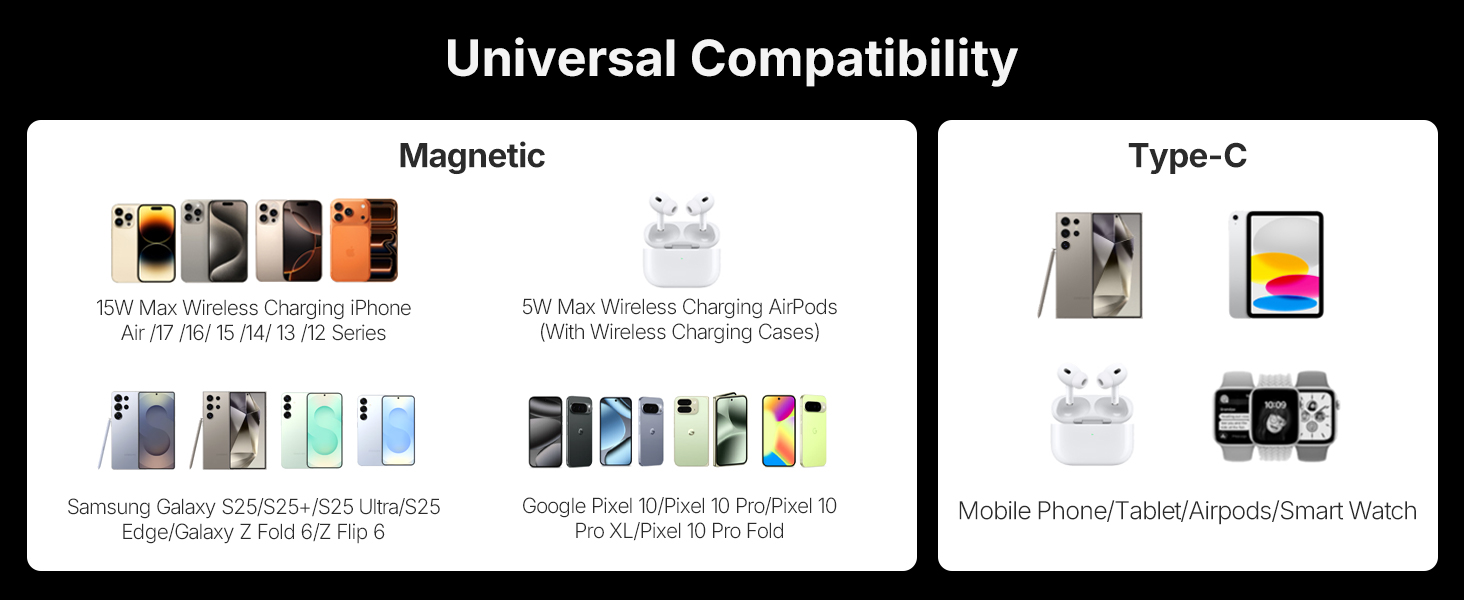 Universal Compatibility

Magnetic

15W Max Wireless Charging iPhone Air /17 /16/ 15 /14/ 13 /12 Series

5W Max Wireless Charging AirPods (With Wireless Charging Cases)

Samsung Galaxy S25/S25+/S25 Ultra/S25 Edge/Galaxy Z Fold 6/Z Flip 6

Google Pixel 10/Pixel 10 Pro/Pixel 10 Pro XL/Pixel 10 Pro Fold

Type-C

Mobile Phone/Tablet/Airpods/Smart Watch